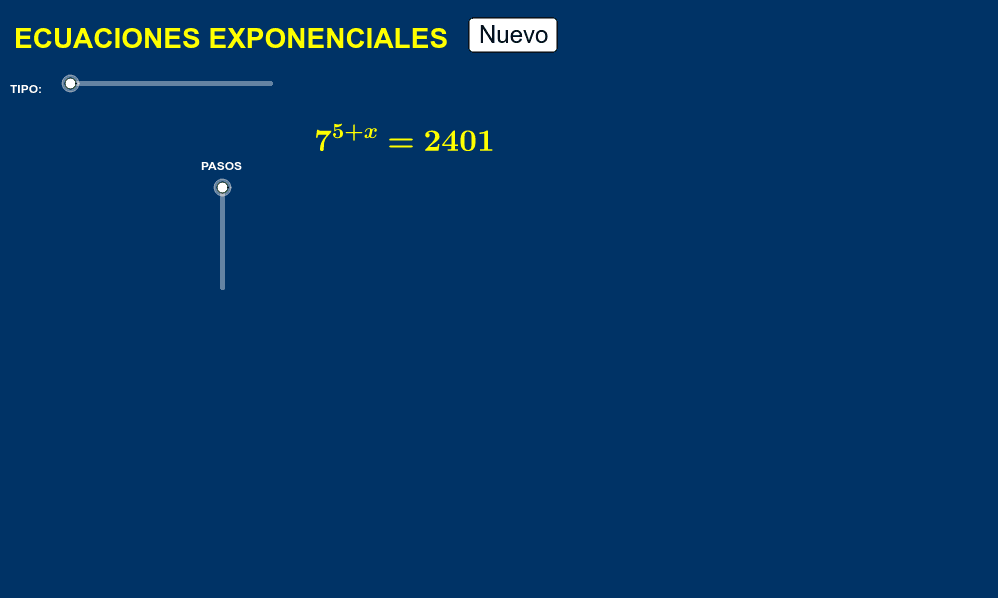 ECUACIONES EXPONENCIALES Nuevo

TIPO:

$7^{5+x} = 2401$

PASOS